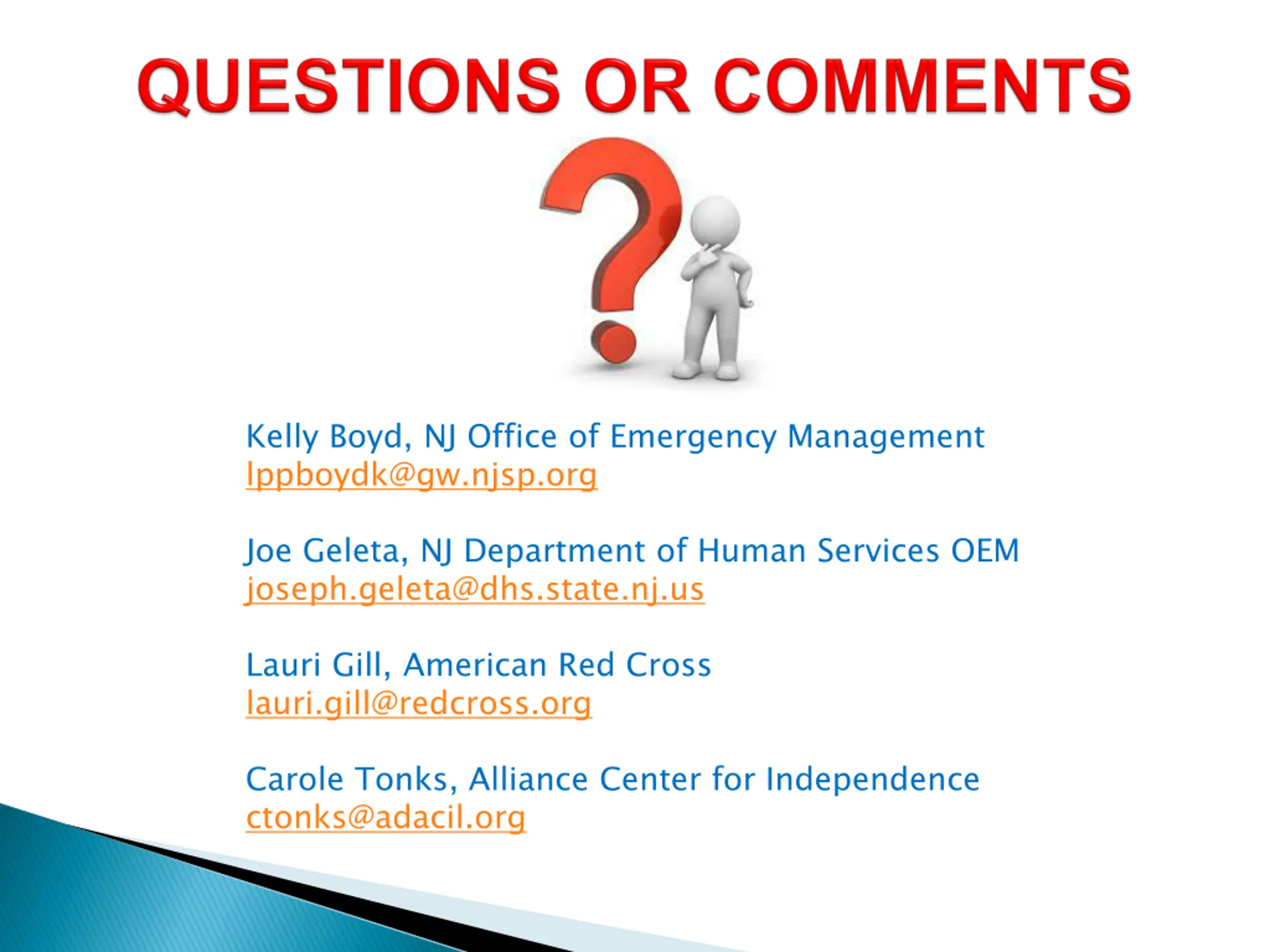 QUESTIONS OR COMMENTS

Kelly Boyd, NJ Office of Emergency Management
lppboydk@gw.njsp.org

Joe Geleta, NJ Department of Human Services OEM
joseph.geleta@dhs.state.nj.us

Lauri Gill, American Red Cross
lauri.gill@redcross.org

Carole Tonks, Alliance Center for Independence
ctonks@adacil.org